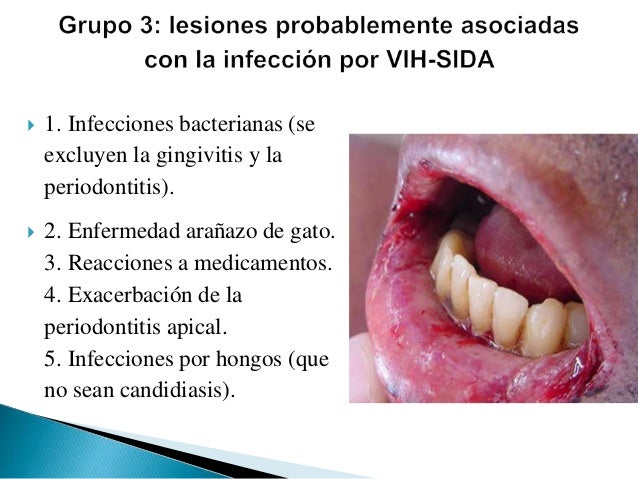 Grupo 3: lesiones probablemente asociadas con la infección por VIH-SIDA

1. Infecciones bacterianas (se excluyen la gingivitis y la periodontitis).

2. Enfermedad arañazo de gato.
3. Reacciones a medicamentos.
4. Exacerbación de la periodontitis apical.
5. Infecciones por hongos (que no sean candidiasis).